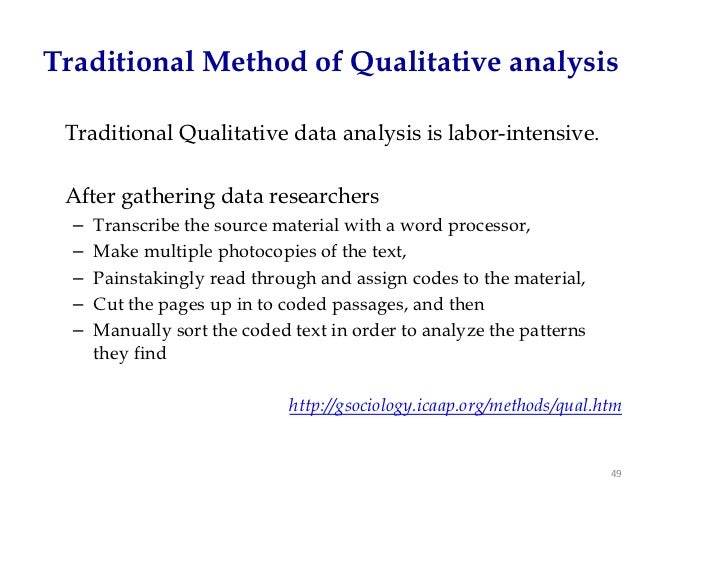 Traditional Method of Qualitative analysis

Traditional Qualitative data analysis is labor-intensive.

After gathering data researchers

– Transcribe the source material with a word processor,
– Make multiple photocopies of the text,
– Painstakingly read through and assign codes to the material,
– Cut the pages up in to coded passages, and then
– Manually sort the coded text in order to analyze the patterns they find

http://gsociology.icaap.org/methods/qual.htm

49